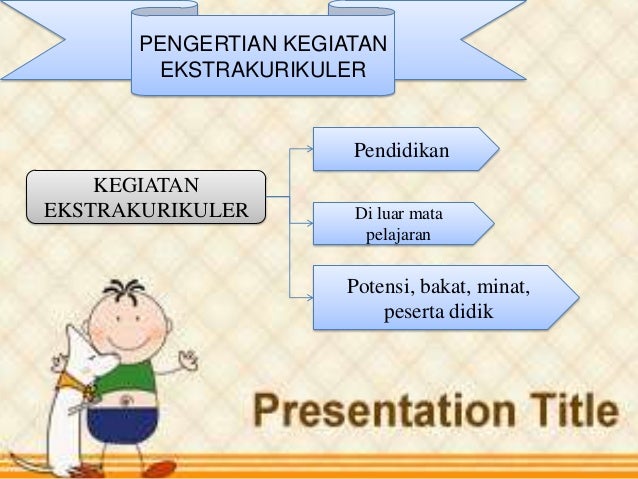 PENGERTIAN KEGIATAN EKSTRAKURIKULER

KEGIATAN EKSTRAKURIKULER

Pendidikan

Di luar mata pelajaran

Potensi, bakat, minat, peserta didik

Presentation Title